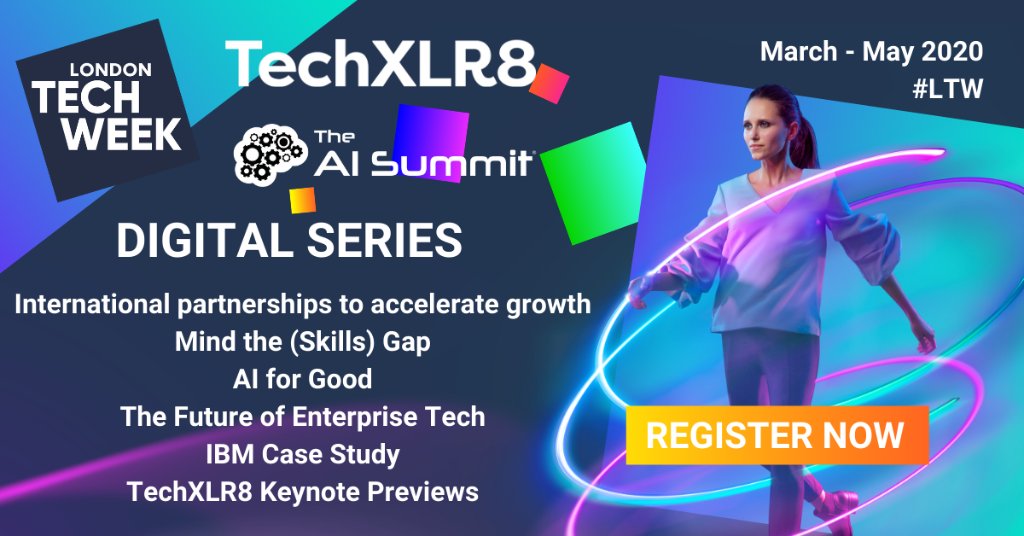 LONDON
TECH
WEEK

TechXLR8

The AI Summit

March - May 2020
#LTW

DIGITAL SERIES

International partnerships to accelerate growth
Mind the (Skills) Gap
AI for Good
The Future of Enterprise Tech
IBM Case Study
TechXLR8 Keynote Previews

REGISTER NOW